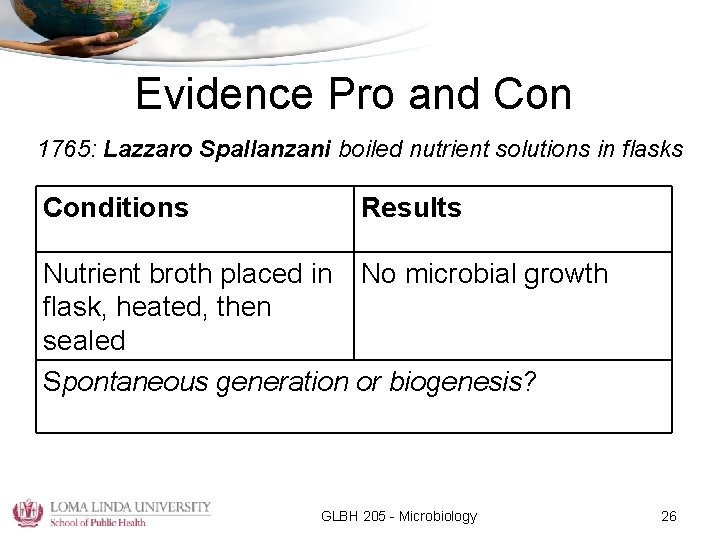 Evidence Pro and Con

1765: Lazzaro Spallanzani boiled nutrient solutions in flasks

| Conditions | Results |
|---|---|
| Nutrient broth placed in flask, heated, then sealed | No microbial growth |
| Spontaneous generation or biogenesis? | |

LOMA LINDA UNIVERSITY
School of Public Health

GLBH 205 - Microbiology

26